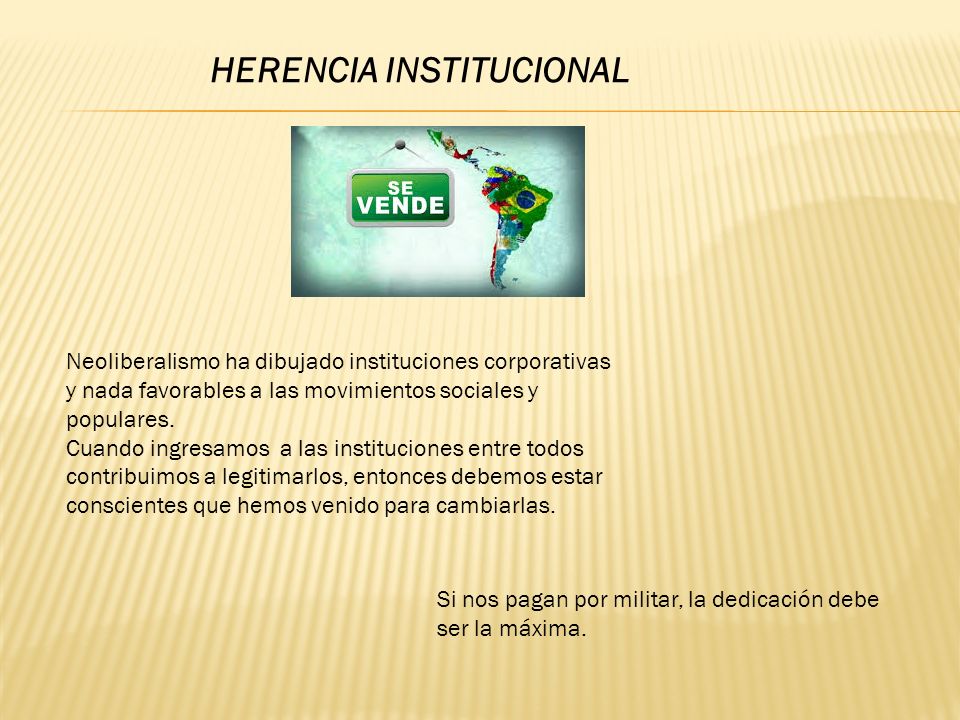 HERENCIA INSTITUCIONAL

SE VENDE

Neoliberalismo ha dibujado instituciones corporativas y nada favorables a las movimientos sociales y populares.
Cuando ingresamos a las instituciones entre todos contribuimos a legitimarlos, entonces debemos estar conscientes que hemos venido para cambiarlas.

Si nos pagan por militar, la dedicación debe ser la máxima.